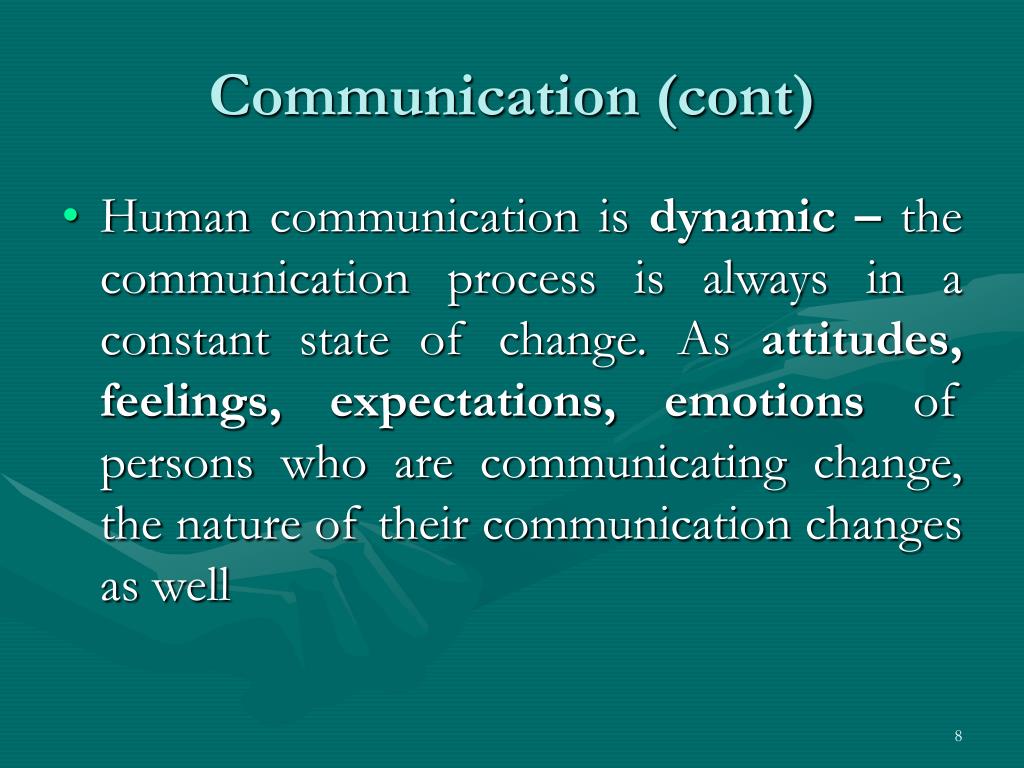 Communication (cont)

• Human communication is dynamic – the communication process is always in a constant state of change. As attitudes, feelings, expectations, emotions of persons who are communicating change, the nature of their communication changes as well

8